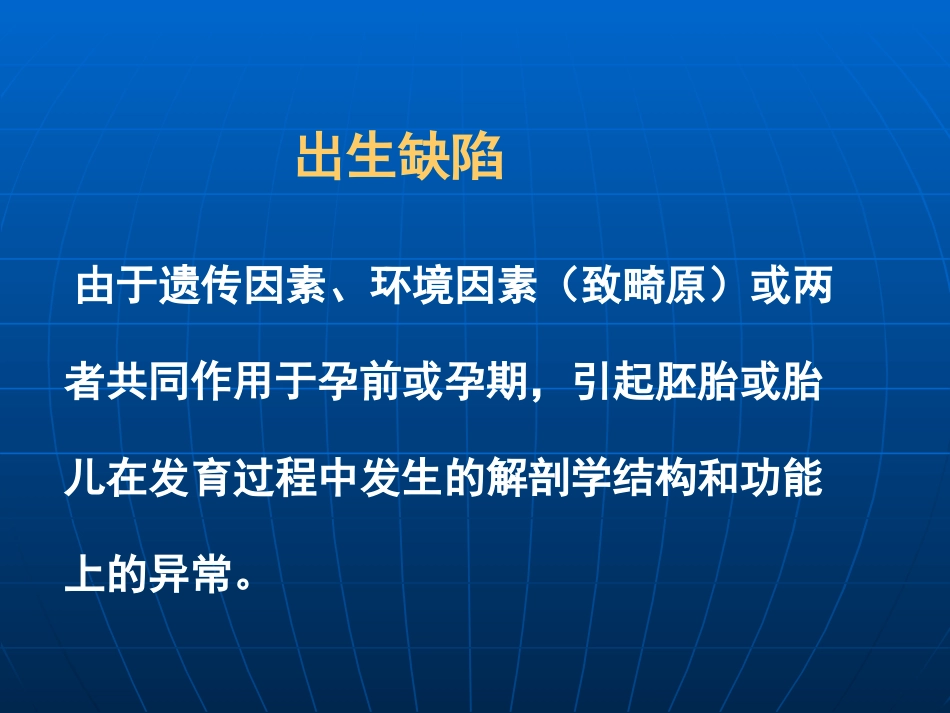 出生缺陷

由于遗传因素、环境因素（致畸原）或两者共同作用于孕前或孕期，引起胚胎或胎儿在发育过程中发生的解剖学结构和功能上的异常。